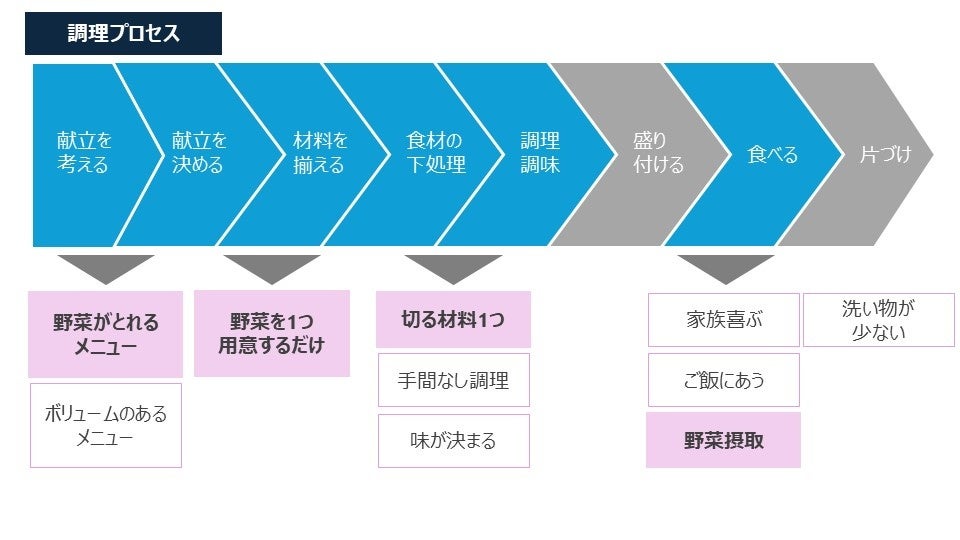 調理プロセス

献立を考える

献立を決める

材料を揃える

食材の下処理

調理調味

盛り付ける

食べる

片づけ

野菜がとれるメニュー

ボリュームのあるメニュー

野菜を1つ用意するだけ

切る材料1つ

手間なし調理

味が決まる

家族喜ぶ

ご飯にあう

野菜摂取

洗い物が少ない